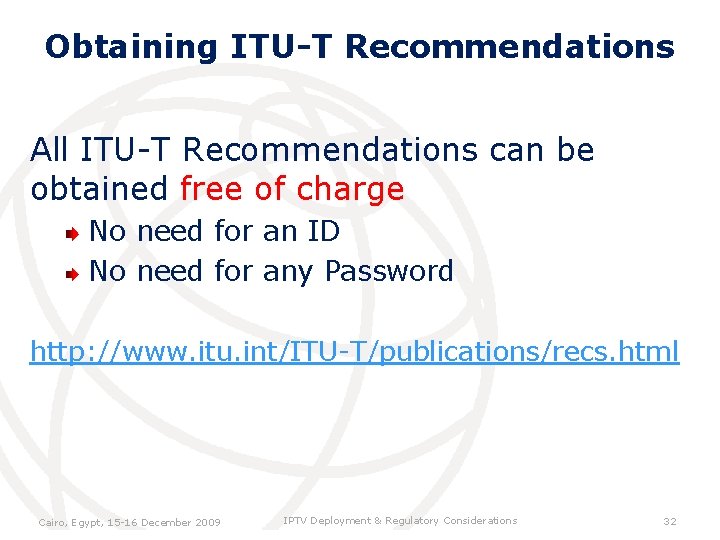 Obtaining ITU-T Recommendations

All ITU-T Recommendations can be obtained free of charge

No need for an ID

No need for any Password

http://www.itu.int/ITU-T/publications/recs.html

Cairo, Egypt, 15-16 December 2009

IPTV Deployment & Regulatory Considerations

32